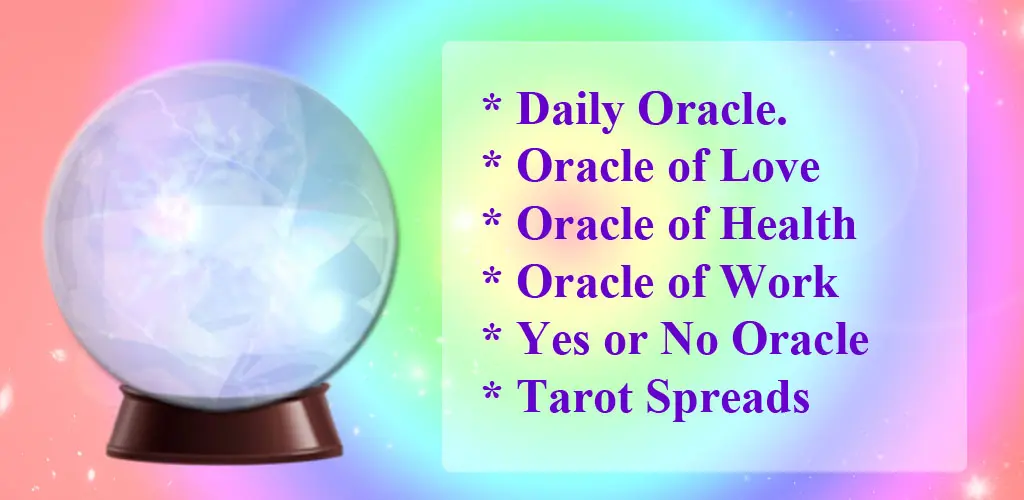 * Daily Oracle.
* Oracle of Love
* Oracle of Health
* Oracle of Work
* Yes or No Oracle
* Tarot Spreads